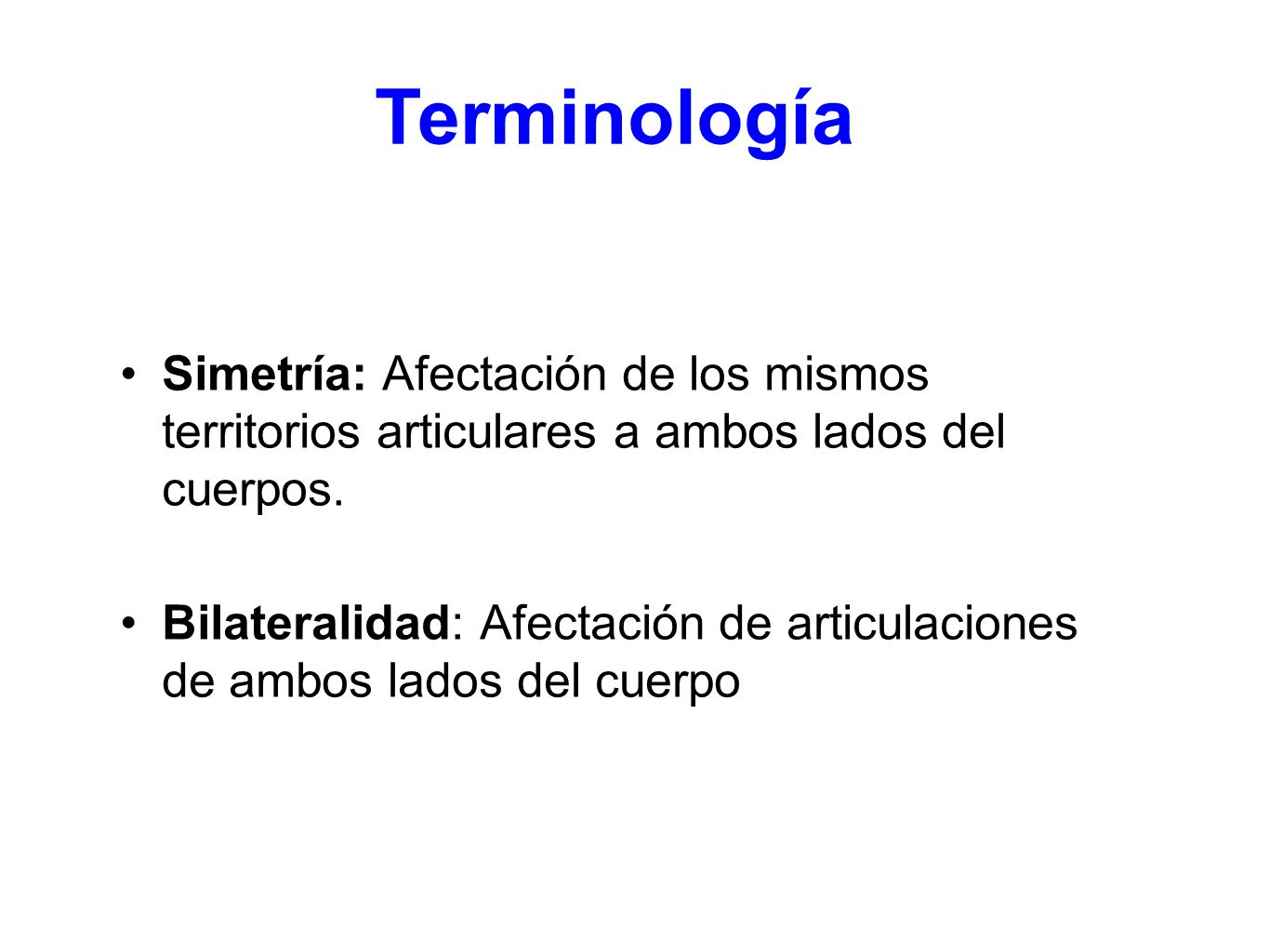 Terminología

• Simetría: Afectación de los mismos territorios articulares a ambos lados del cuerpos.

• Bilateralidad: Afectación de articulaciones de ambos lados del cuerpo